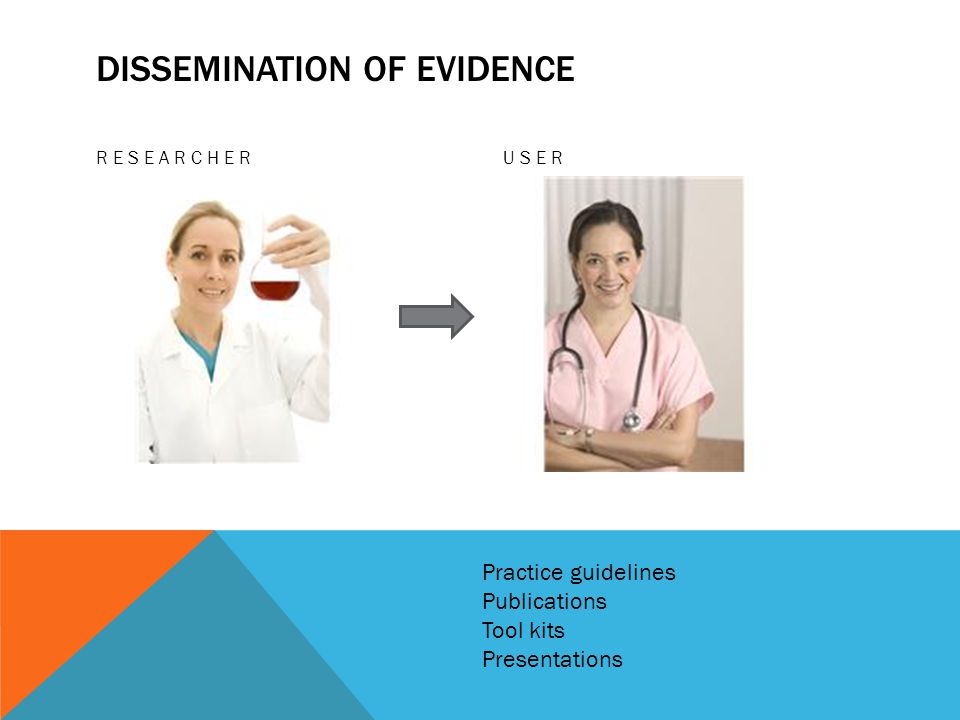 DISSEMINATION OF EVIDENCE

RESEARCHER

USER

Practice guidelines
Publications
Tool kits
Presentations